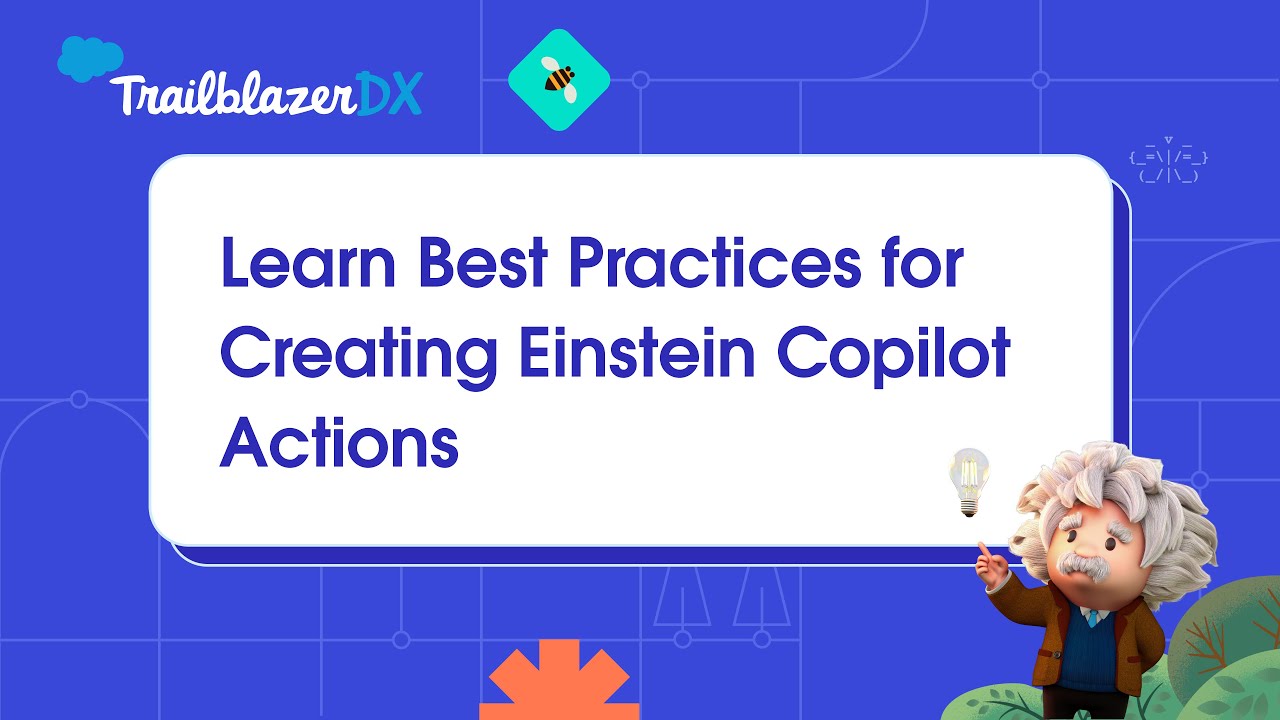 TrailblazerDX

Learn Best Practices for Creating Einstein Copilot Actions